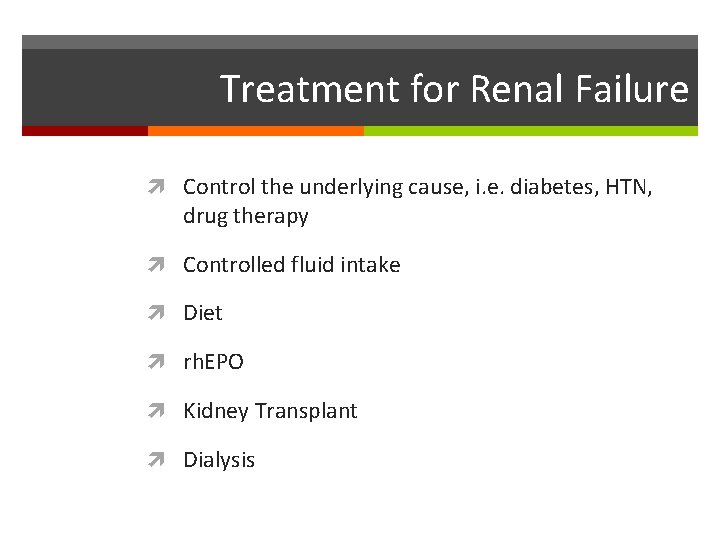 Treatment for Renal Failure

Control the underlying cause, i.e. diabetes, HTN, drug therapy

Controlled fluid intake

Diet

rhEPO

Kidney Transplant

Dialysis